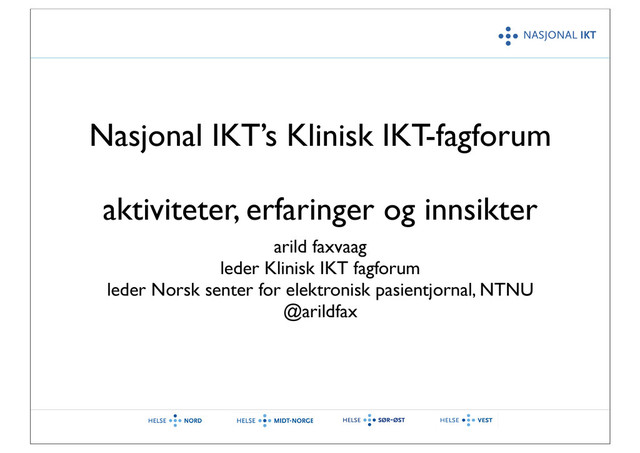 NASJONAL IKT

Nasjonal IKT's Klinisk IKT-fagforum

aktiviteter, erfaringer og innsikter

arild faxvaag
leder Klinisk IKT fagforum
leder Norsk senter for elektronisk pasientjornal, NTNU
@arildfax

HELSE NORD HELSE MIDT-NORGE HELSE SØR-ØST HELSE VEST